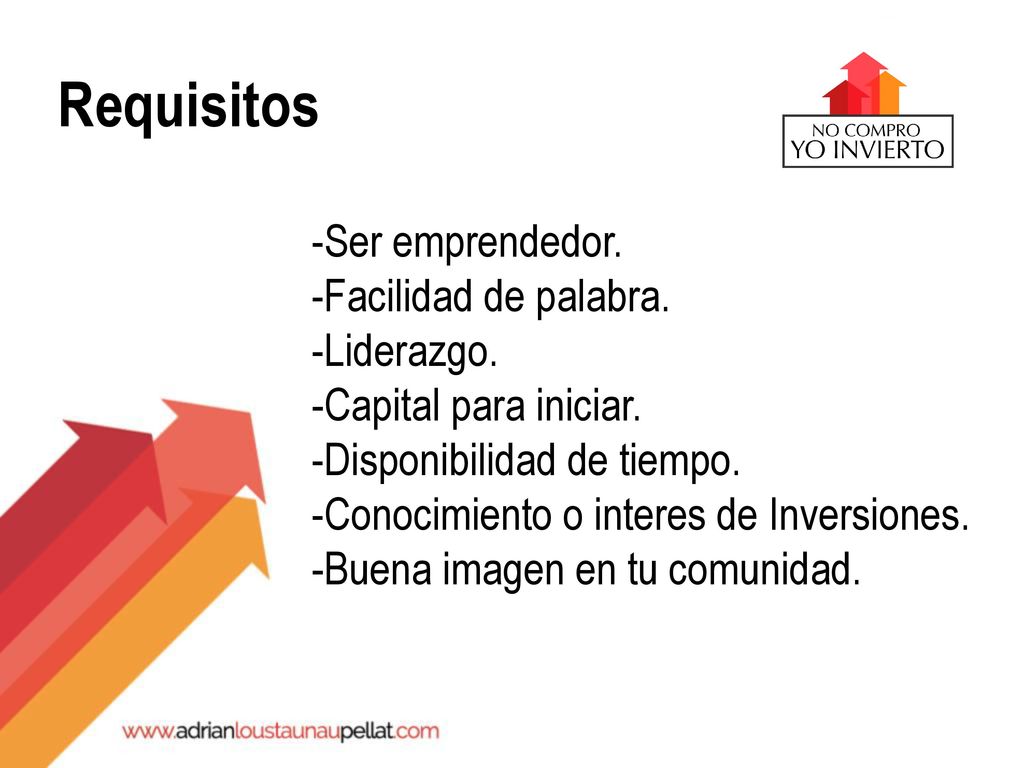 Requisitos

NO COMPRO
YO INVIERTO

-Ser emprendedor.
-Facilidad de palabra.
-Liderazgo.
-Capital para iniciar.
-Disponibilidad de tiempo.
-Conocimiento o interes de Inversiones.
-Buena imagen en tu comunidad.

www.adrianloustaunaupellat.com